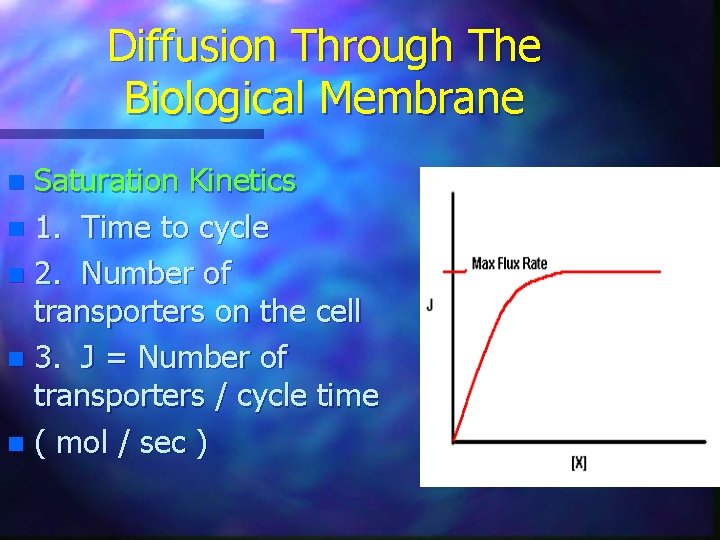 Diffusion Through The Biological Membrane

Saturation Kinetics

1. Time to cycle

2. Number of transporters on the cell

3. J = Number of transporters / cycle time

( mol / sec )

Max Flux Rate

J

[X]